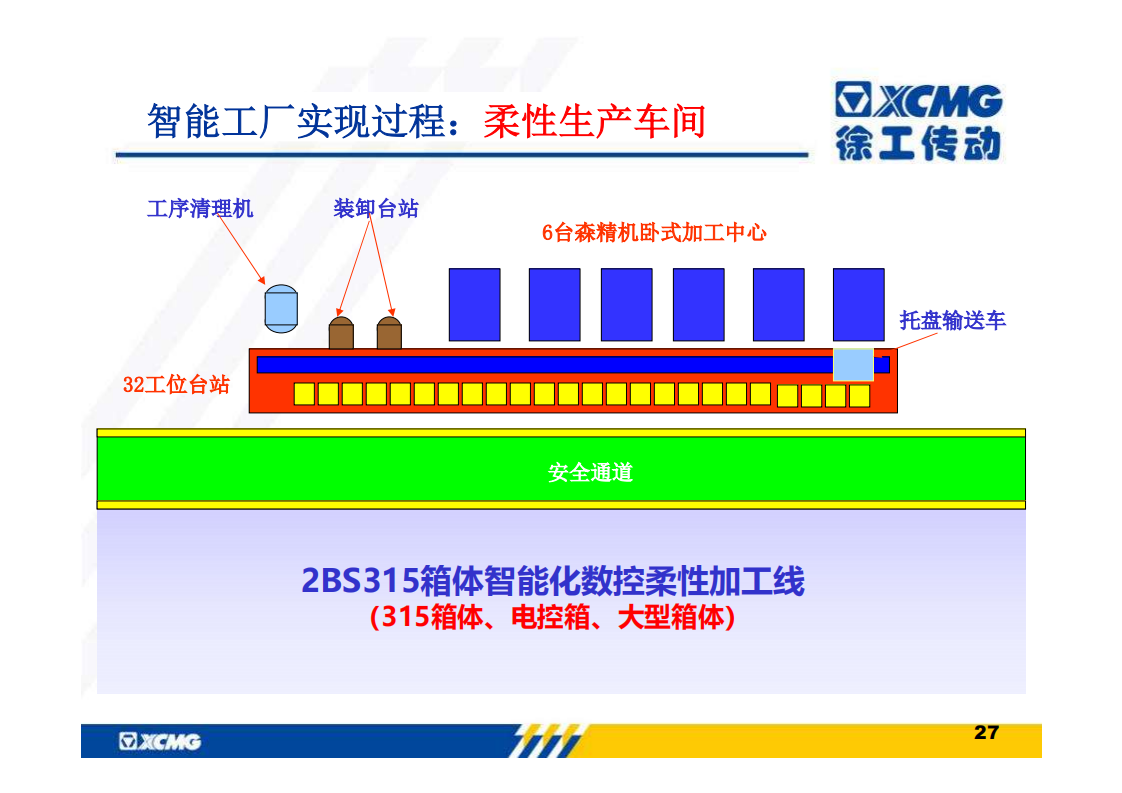 智能工厂实现过程：柔性生产车间

XCMG
徐工传动

工序清理机

装卸台站

6台森精机卧式加工中心

托盘输送车

32工位台站

安全通道

2BS315箱体智能化数控柔性加工线
(315箱体、电控箱、大型箱体)

XCMG

27